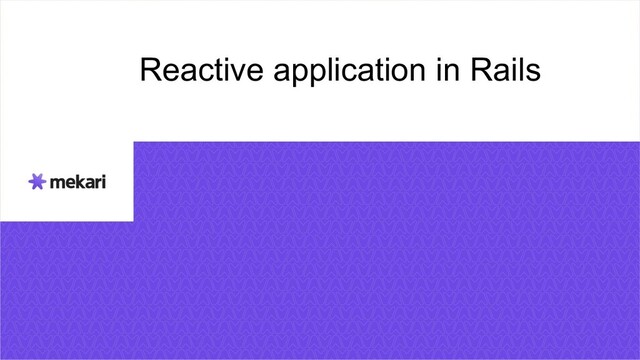 Reactive application in Rails

mekari